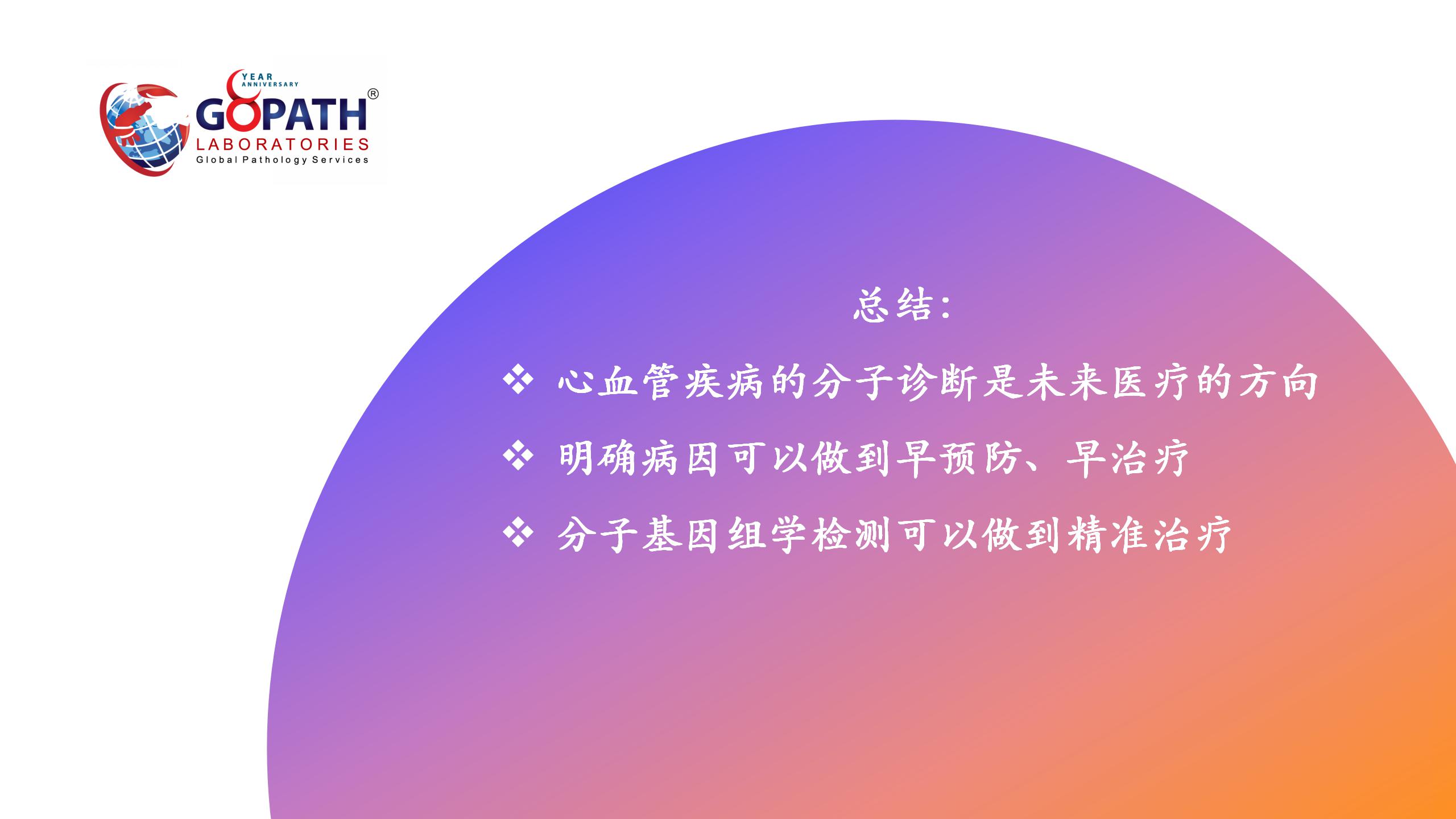 8 YEAR ANNIVERSARY
GOPATH®
LABORATORIES
Global Pathology Services

总结:

❖ 心血管疾病的分子诊断是未来医疗的方向

❖ 明确病因可以做到早预防、早治疗

❖ 分子基因组学检测可以做到精准治疗